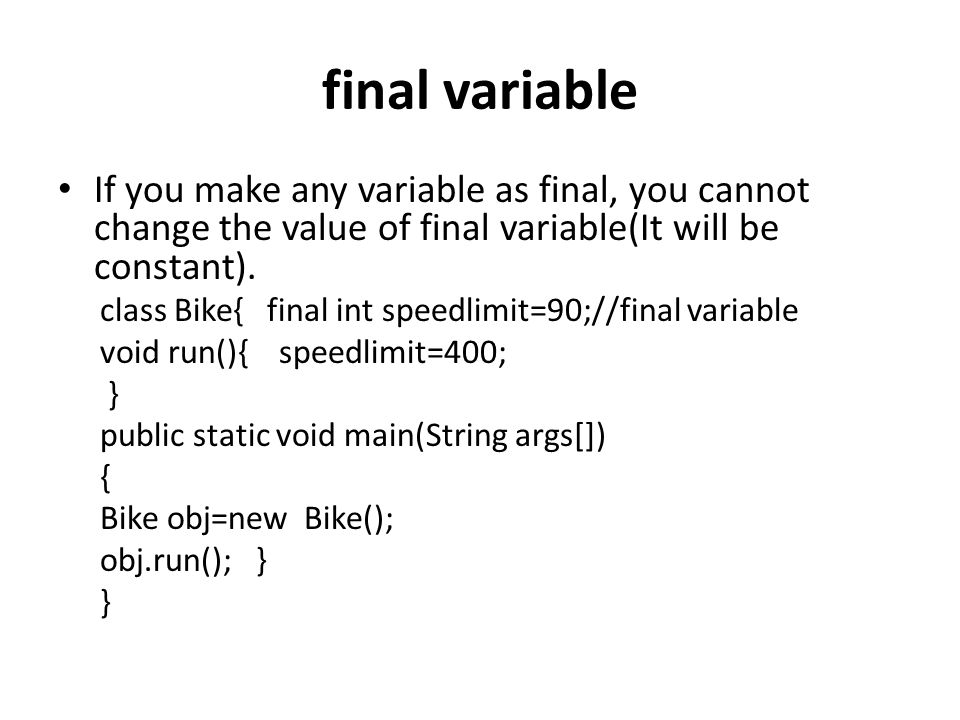 final variable

• If you make any variable as final, you cannot change the value of final variable(It will be constant).

class Bike{ final int speedlimit=90;//final variable
void run(){ speedlimit=400;
}
public static void main(String args[])
{
Bike obj=new Bike();
obj.run(); }
}